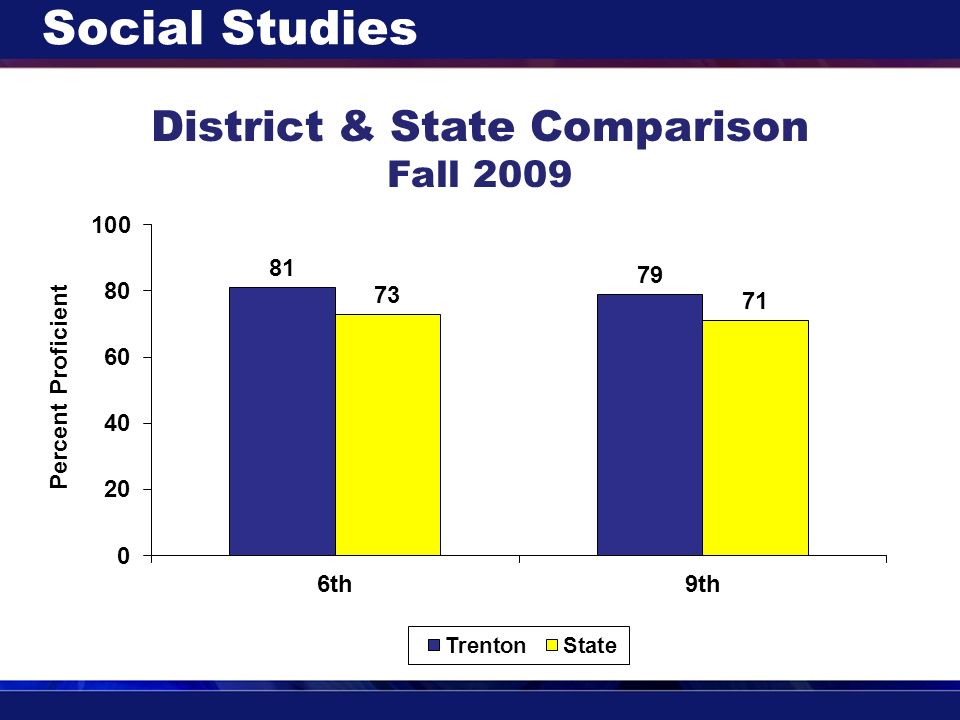 Social Studies

District & State Comparison
Fall 2009

Percent Proficient

100
80
60
40
20
0

81
73
79
71

6th
9th

Trenton State